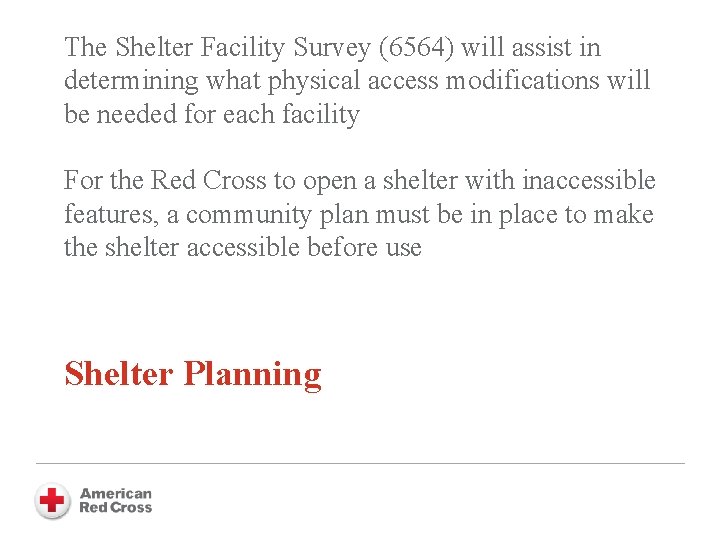 The Shelter Facility Survey (6564) will assist in determining what physical access modifications will be needed for each facility

For the Red Cross to open a shelter with inaccessible features, a community plan must be in place to make the shelter accessible before use

Shelter Planning

American Red Cross